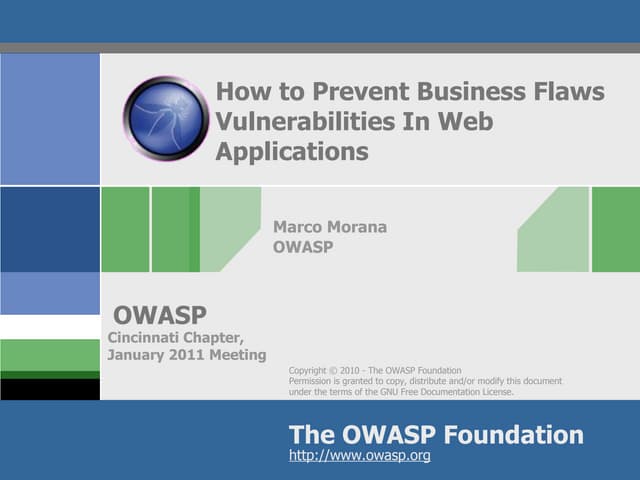 How to Prevent Business Flaws Vulnerabilities In Web Applications

Marco Morana
OWASP

OWASP
Cincinnati Chapter, January 2011 Meeting

Copyright © 2010 - The OWASP Foundation
Permission is granted to copy, distribute and/or modify this document under the terms of the GNU Free Documentation License.

The OWASP Foundation
http://www.owasp.org